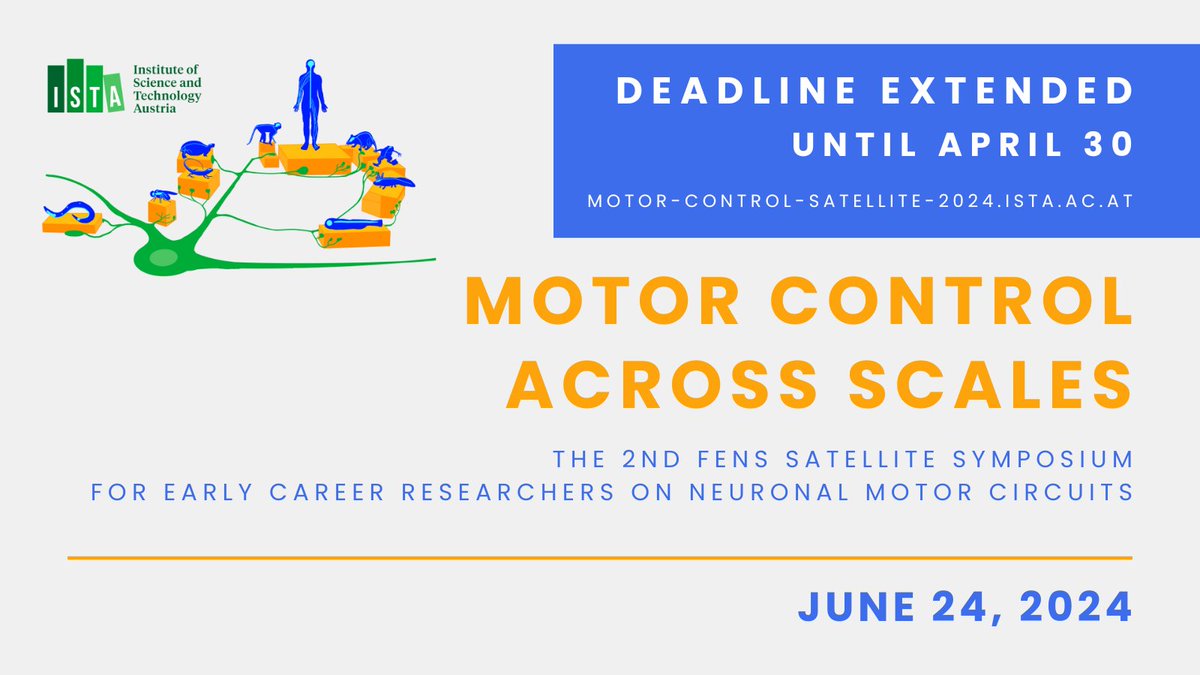 ISTA Institute of Science and Technology Austria

DEADLINE EXTENDED
UNTIL APRIL 30

MOTOR-CONTROL-SATELLITE-2024.ISTA.AC.AT

MOTOR CONTROL ACROSS SCALES

THE 2ND FENS SATELLITE SYMPOSIUM FOR EARLY CAREER RESEARCHERS ON NEURONAL MOTOR CIRCUITS

JUNE 24, 2024